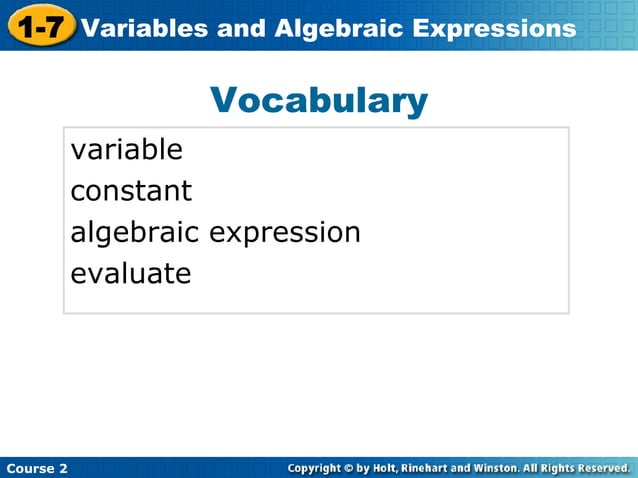 1-7 Variables and Algebraic Expressions

Vocabulary

variable
constant
algebraic expression
evaluate

Course 2

Copyright © by Holt, Rinehart and Winston. All Rights Reserved.